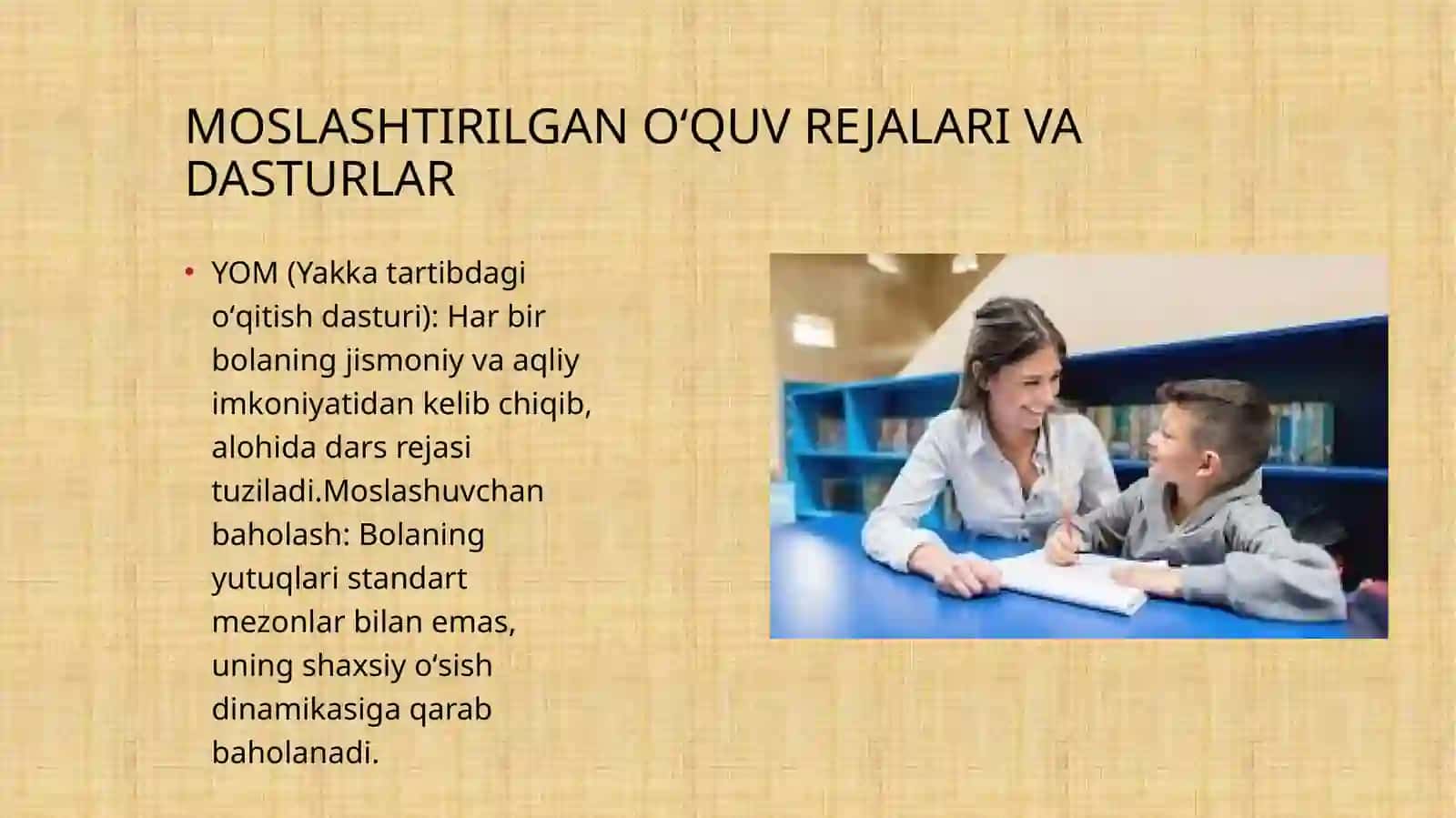 MOSLASHTIRILGAN O‘QUV REJALARI VA DASTURLAR

• YOM (Yakka tartibdagi o‘qitish dasturi): Har bir bolaning jismoniy va aqliy imkoniyatidan kelib chiqib, alohida dars rejasi tuziladi.Moslashuvchan baholash: Bolaning yutuqlari standart mezonlar bilan emas, uning shaxsiy o‘sish dinamikasiga qarab baholanadi.